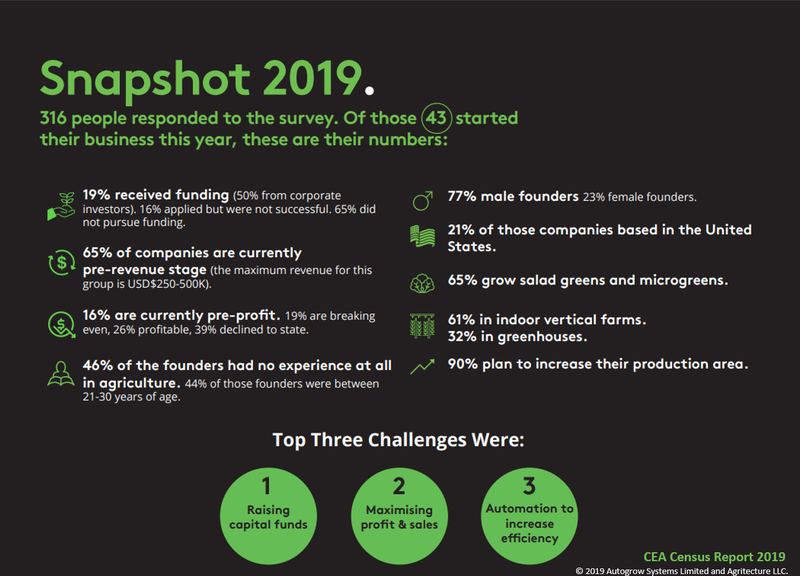 Snapshot 2019.

316 people responded to the survey. Of those 43 started their business this year, these are their numbers:

19% received funding (50% from corporate investors). 16% applied but were not successful. 65% did not pursue funding.

65% of companies are currently pre-revenue stage (the maximum revenue for this group is USD$250-500K).

16% are currently pre-profit. 19% are breaking even, 26% profitable, 39% declined to state.

46% of the founders had no experience at all in agriculture. 44% of those founders were between 21-30 years of age.

77% male founders 23% female founders.

21% of those companies based in the United States.

65% grow salad greens and microgreens.

61% in indoor vertical farms.
32% in greenhouses.

90% plan to increase their production area.

Top Three Challenges Were:

1
Raising capital funds

2
Maximising profit & sales

3
Automation to increase efficiency

CEA Census Report 2019
© 2019 Autogrow Systems Limited and Agritecture LLC.